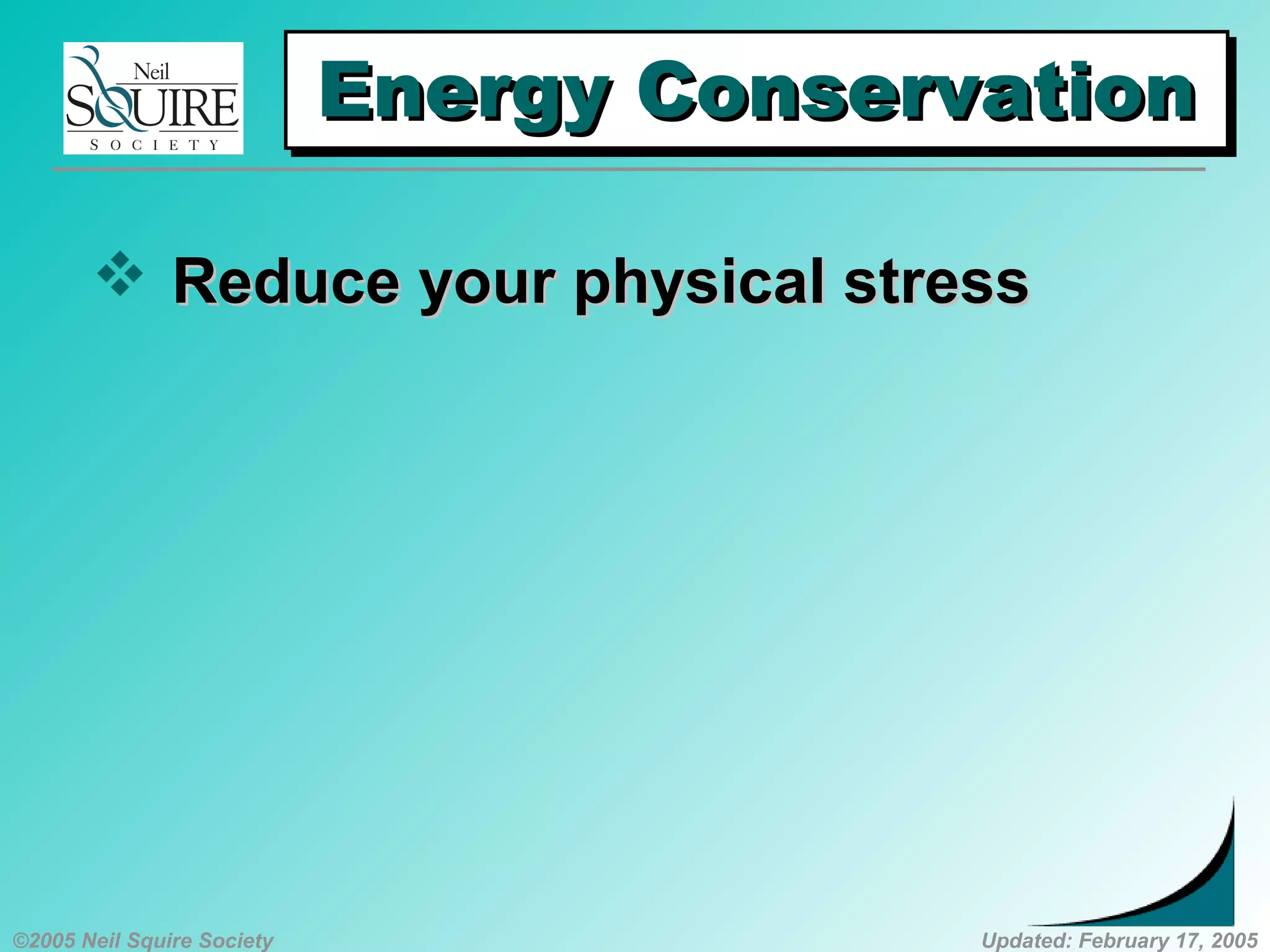 Neil SQUIRE SOCIETY

Energy Conservation

❖ Reduce your physical stress

©2005 Neil Squire Society

Updated: February 17, 2005